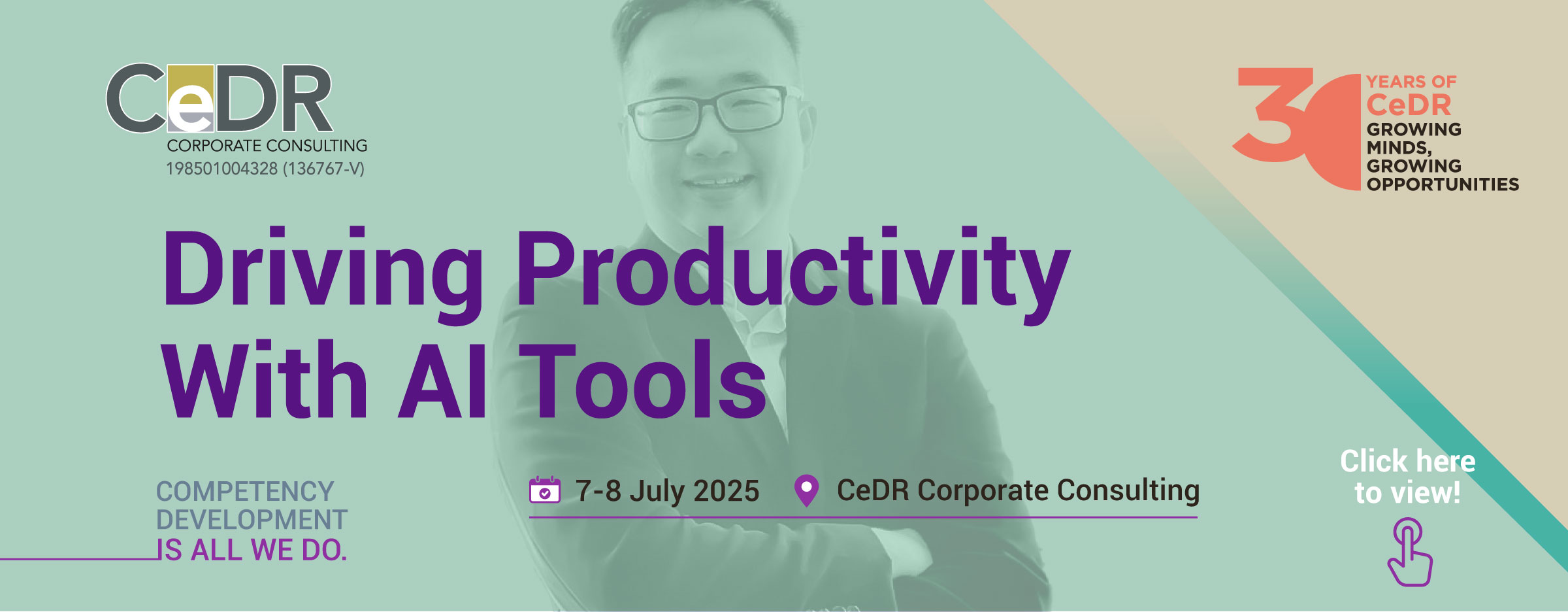 CeDR
CORPORATE CONSULTING
198501004328 (136767-V)

30 YEARS OF CeDR
GROWING MINDS, GROWING OPPORTUNITIES

Driving Productivity With AI Tools

COMPETENCY DEVELOPMENT IS ALL WE DO.

7-8 July 2025

CeDR Corporate Consulting

Click here to view!